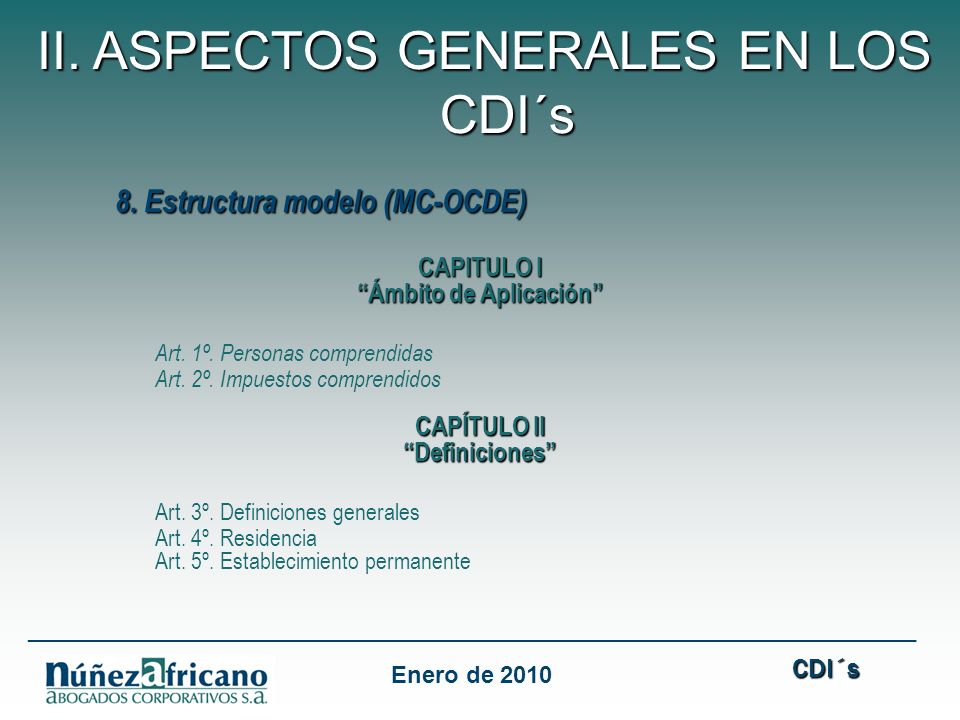 II. ASPECTOS GENERALES EN LOS CDI´s

8. Estructura modelo (MC-OCDE)

CAPITULO I
“Ámbito de Aplicación”

Art. 1º. Personas comprendidas
Art. 2º. Impuestos comprendidos

CAPÍTULO II
“Definiciones”

Art. 3º. Definiciones generales
Art. 4º. Residencia
Art. 5º. Establecimiento permanente

núñezafricano
ABOGADOS CORPORATIVOS S.A.

Enero de 2010

CDI´s